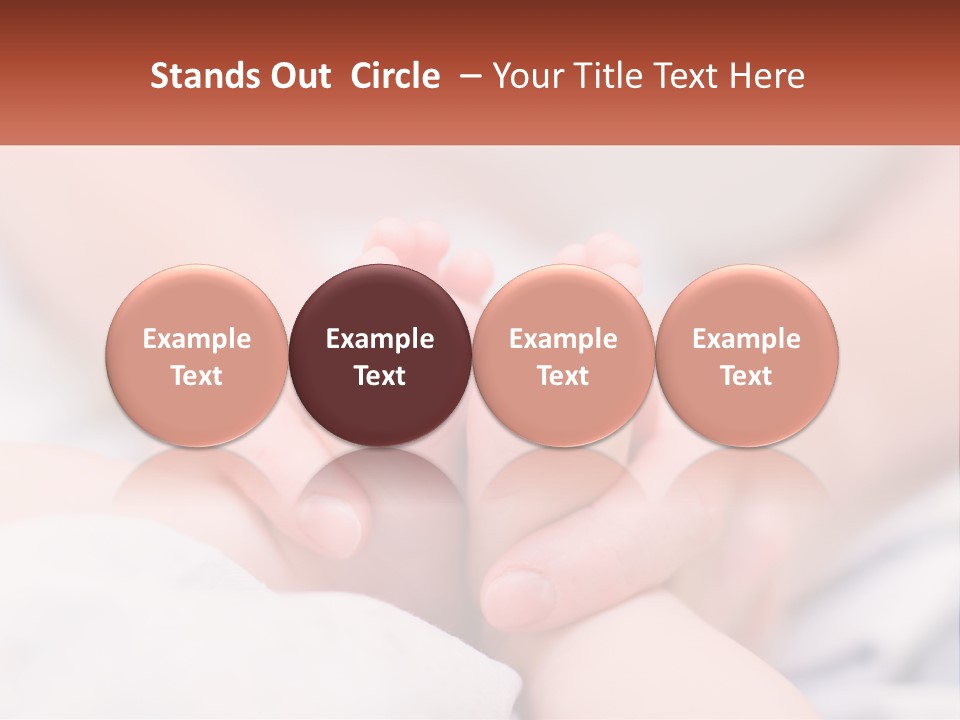 Stands Out Circle – Your Title Text Here

Example Text

Example Text

Example Text

Example Text